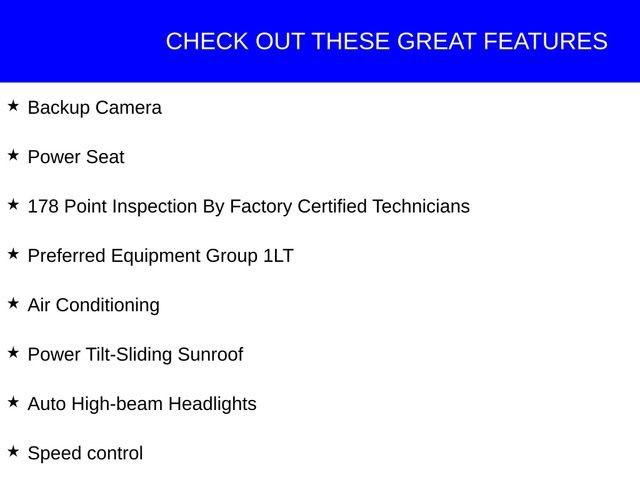 CHECK OUT THESE GREAT FEATURES

★ Backup Camera

★ Power Seat

★ 178 Point Inspection By Factory Certified Technicians

★ Preferred Equipment Group 1LT

★ Air Conditioning

★ Power Tilt-Sliding Sunroof

★ Auto High-beam Headlights

★ Speed control